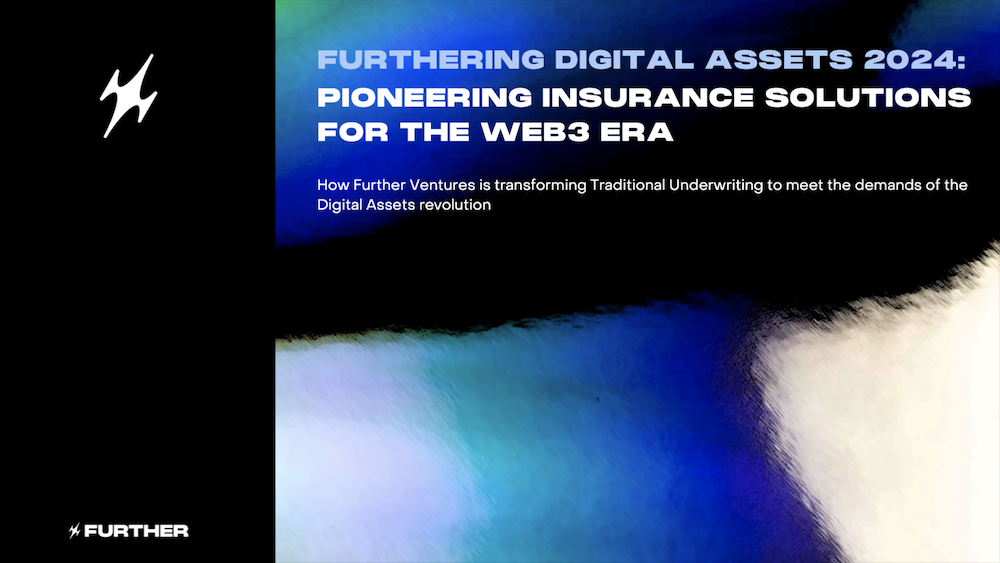 FURTHERING DIGITAL ASSETS 2024: PIONEERING INSURANCE SOLUTIONS FOR THE WEB3 ERA

How Further Ventures is transforming Traditional Underwriting to meet the demands of the Digital Assets revolution

FURTHER